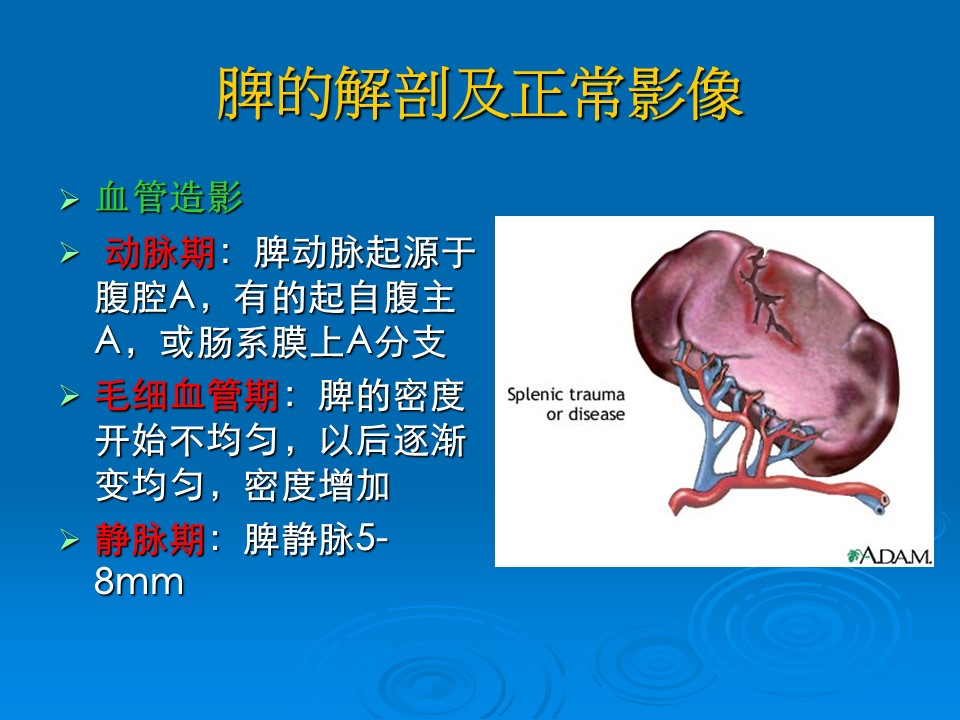 脾的解剖及正常影像

➢ 血管造影

➢ 动脉期：脾动脉起源于腹腔A，有的起自腹主A，或肠系膜上A分支

➢ 毛细血管期：脾的密度开始不均匀，以后逐渐变均匀，密度增加

➢ 静脉期：脾静脉5-8mm

Splenic trauma or disease

A.D.A.M.